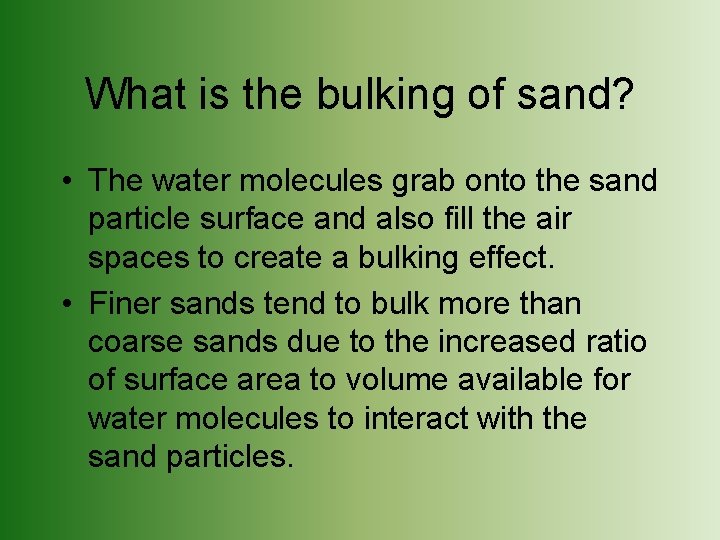 What is the bulking of sand?

• The water molecules grab onto the sand particle surface and also fill the air spaces to create a bulking effect.

• Finer sands tend to bulk more than coarse sands due to the increased ratio of surface area to volume available for water molecules to interact with the sand particles.